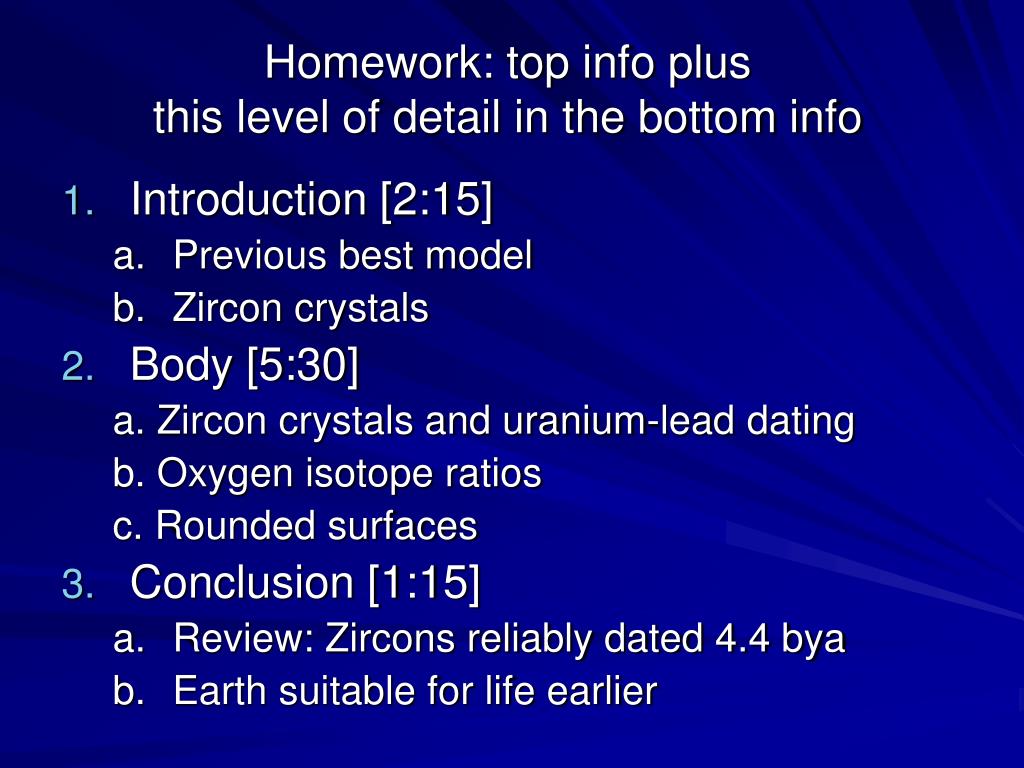 Homework: top info plus
this level of detail in the bottom info

1. Introduction [2:15]
a. Previous best model
b. Zircon crystals
2. Body [5:30]
a. Zircon crystals and uranium-lead dating
b. Oxygen isotope ratios
c. Rounded surfaces
3. Conclusion [1:15]
a. Review: Zircons reliably dated 4.4 bya
b. Earth suitable for life earlier